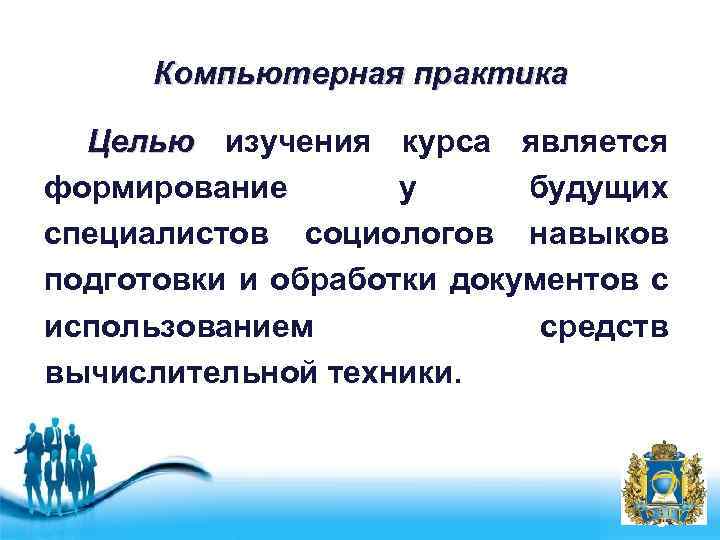 Компьютерная практика

Целью изучения курса является формирование у будущих специалистов социологов навыков подготовки и обработки документов с использованием средств вычислительной техники.